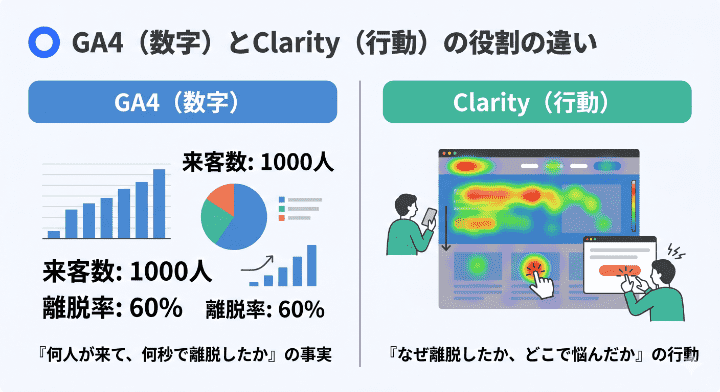 GA4（数字）とClarity（行動）の役割の違い

GA4（数字）

来客数: 1000人

来客数: 1000人

離脱率: 60%

離脱率: 60%

『何人が来て、何秒で離脱したか』の事実

Clarity（行動）

『なぜ離脱したか、どこで悩んだか』の行動